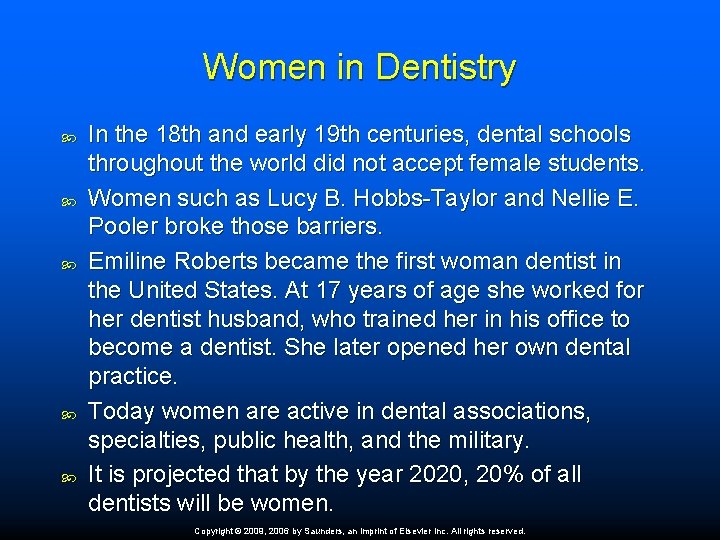 Women in Dentistry

In the 18th and early 19th centuries, dental schools throughout the world did not accept female students.

Women such as Lucy B. Hobbs-Taylor and Nellie E. Pooler broke those barriers.

Emiline Roberts became the first woman dentist in the United States. At 17 years of age she worked for her dentist husband, who trained her in his office to become a dentist. She later opened her own dental practice.

Today women are active in dental associations, specialties, public health, and the military.

It is projected that by the year 2020, 20% of all dentists will be women.

Copyright © 2009, 2006 by Saunders, an imprint of Elsevier Inc. All rights reserved.